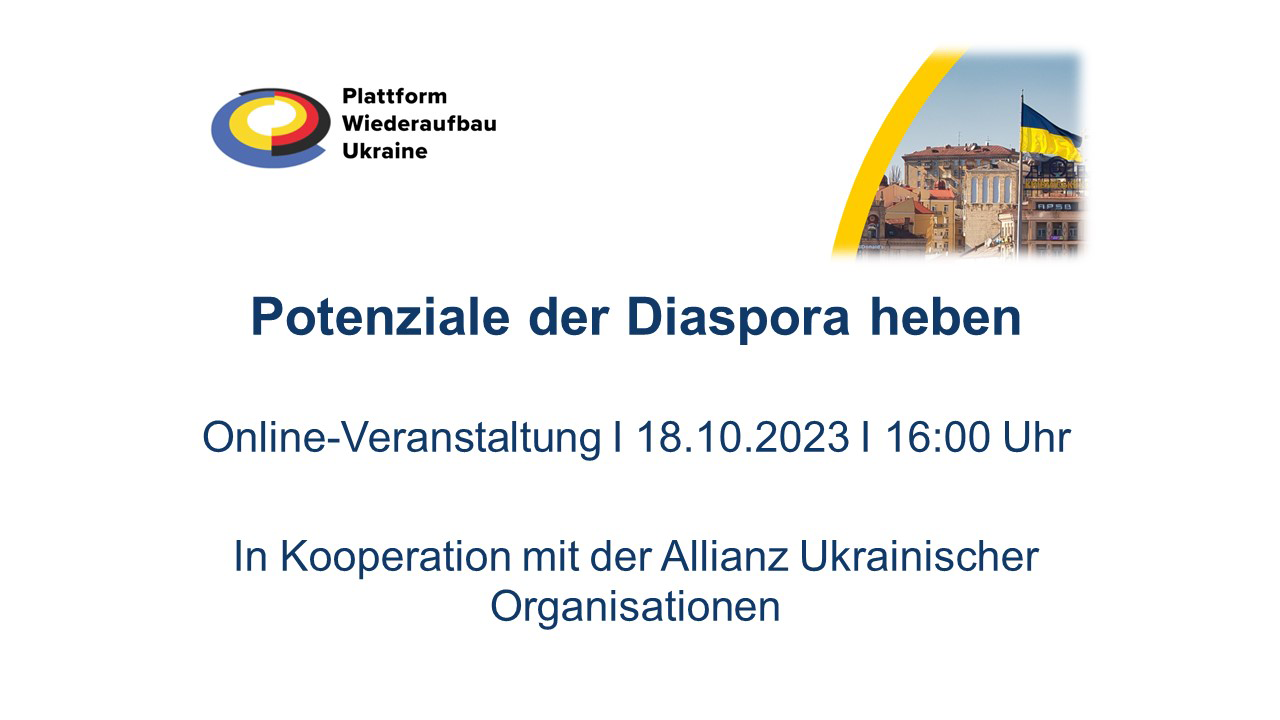 Plattform Wiederaufbau Ukraine

Potenziale der Diaspora heben

Online-Veranstaltung I 18.10.2023 I 16:00 Uhr

In Kooperation mit der Allianz Ukrainischer Organisationen